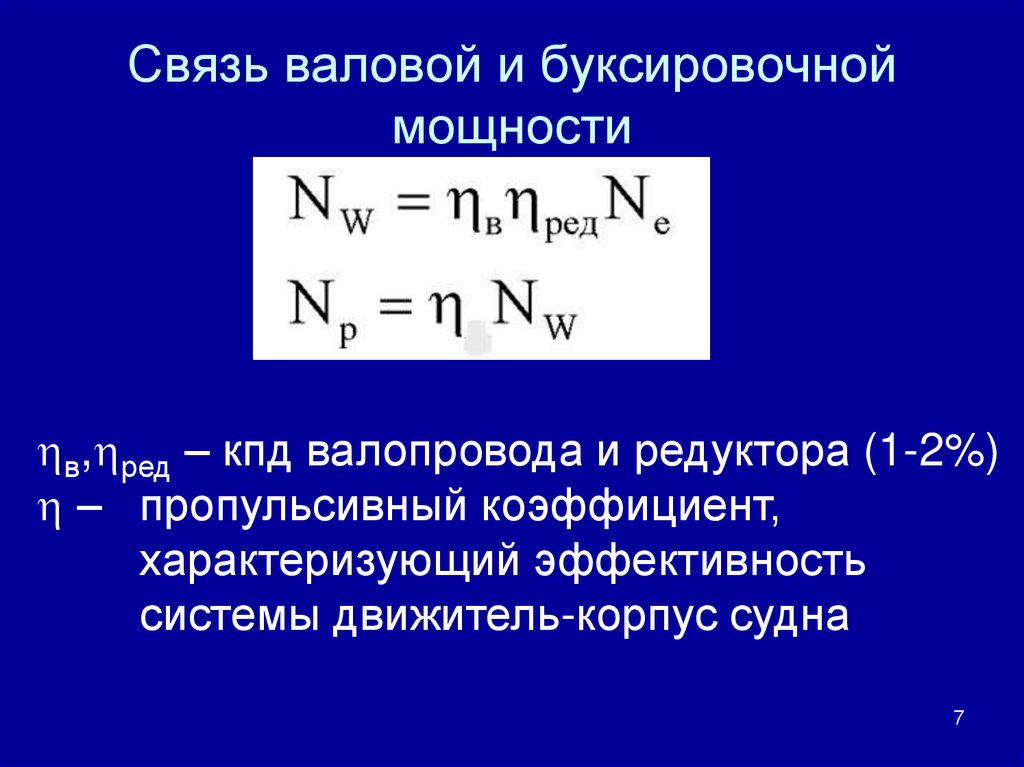 Связь валовой и буксировочной мощности

$N_W = \eta_в \eta_{ред} N_e$

$N_p = \eta N_W$

$\eta_в, \eta_{ред}$ – кпд валопровода и редуктора (1-2%)

$\eta$ – пропульсивный коэффициент, характеризующий эффективность системы движитель-корпус судна

7